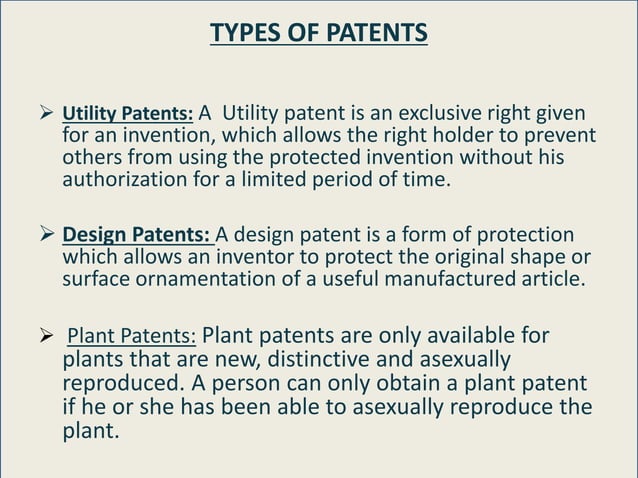 TYPES OF PATENTS

➢ Utility Patents: A Utility patent is an exclusive right given for an invention, which allows the right holder to prevent others from using the protected invention without his authorization for a limited period of time.

➢ Design Patents: A design patent is a form of protection which allows an inventor to protect the original shape or surface ornamentation of a useful manufactured article.

➢ Plant Patents: Plant patents are only available for plants that are new, distinctive and asexually reproduced. A person can only obtain a plant patent if he or she has been able to asexually reproduce the plant.